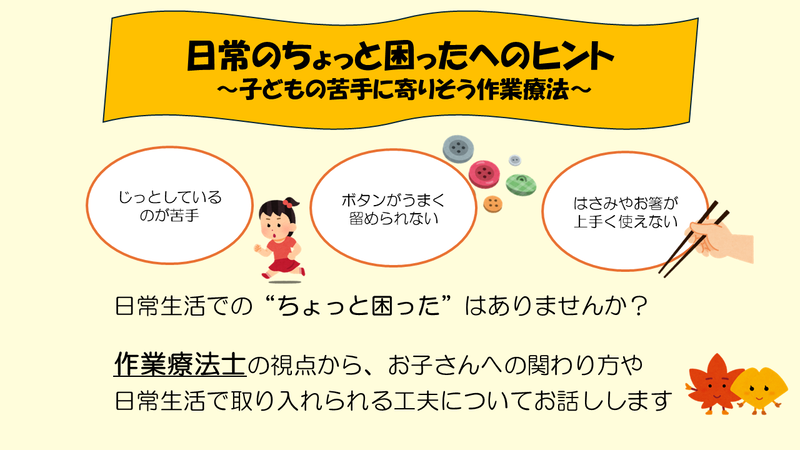 日常のちょっと困ったへのヒント
～子どもの苦手に寄りそう作業療法～

じっとしているのが苦手

ボタンがうまく留められない

はさみやお箸が上手く使えない

日常生活での“ちょっと困った”はありませんか？

作業療法士の視点から、お子さんへの関わり方や日常生活で取り入れられる工夫についてお話しします